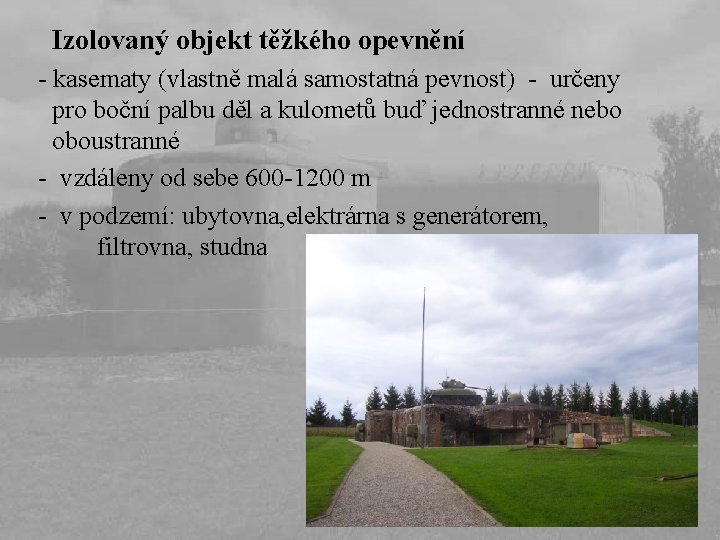 Izolovaný objekt těžkého opevnění

- kasematy (vlastně malá samostatná pevnost) - určeny pro boční palbu děl a kulometů buď jednostranné nebo oboustranné

- vzdáleny od sebe 600-1200 m

- v podzemí: ubytovna,elektrárna s generátorem, filtrovna, studna